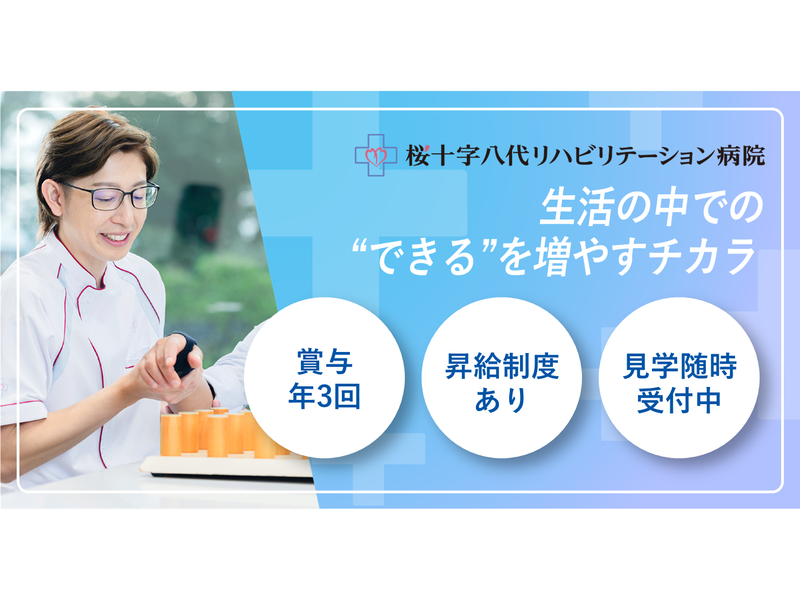 桜十字八代リハビリテーション病院

生活の中での
“できる”を増やすチカラ

賞与
年3回

昇給制度
あり

見学随時
受付中